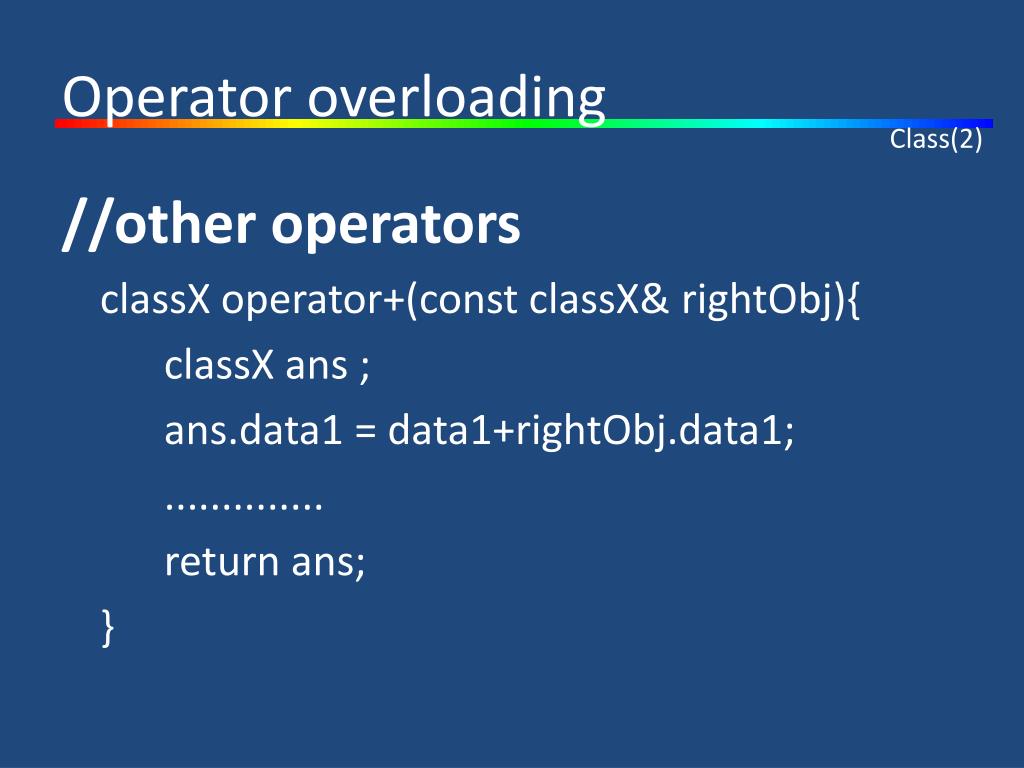 Operator overloading

Class(2)

//other operators

classX operator+(const classX& rightObj){
classX ans ;
ans.data1 = data1+rightObj.data1;
..............
return ans;
}